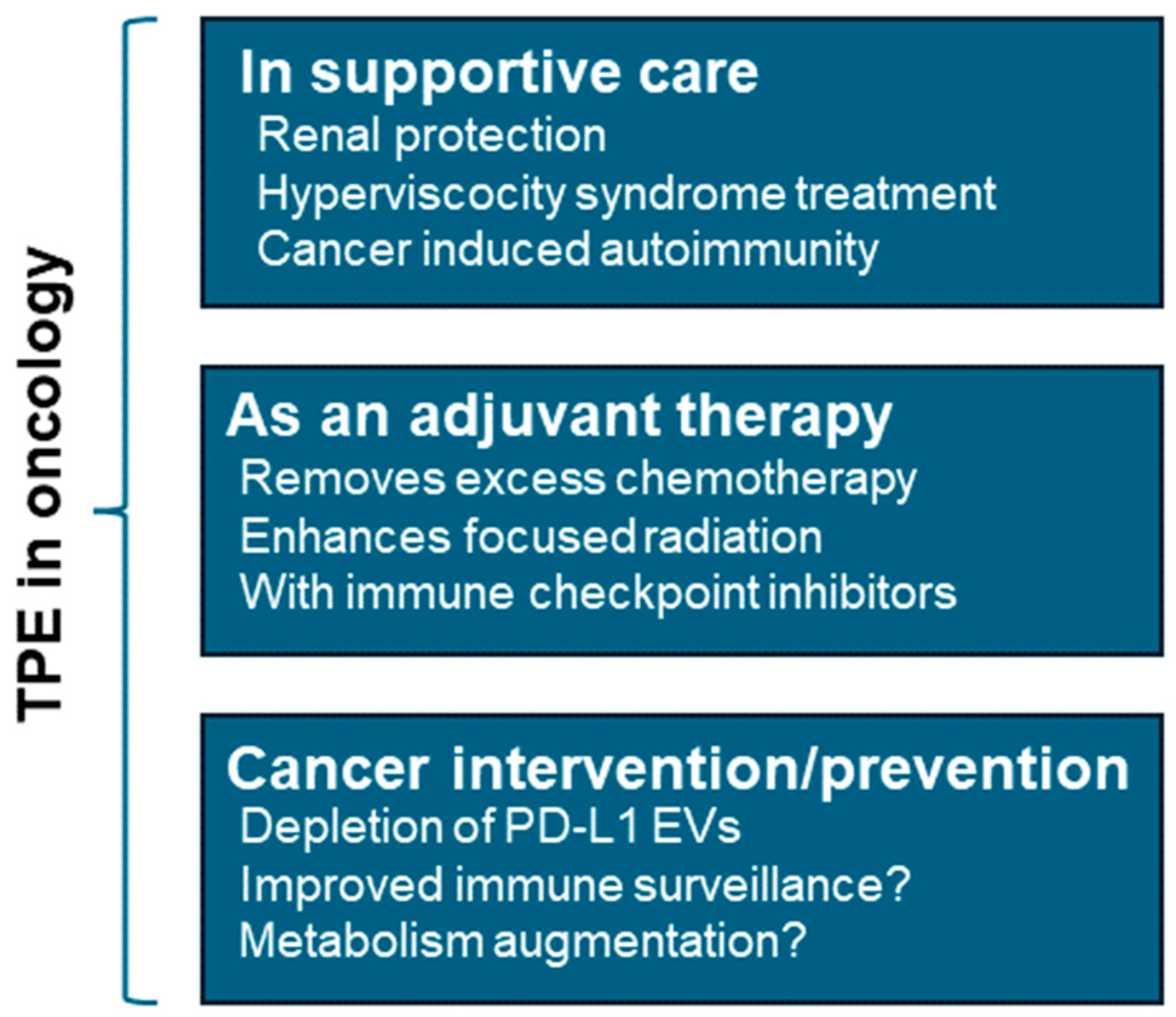 TPE in oncology

In supportive care
Renal protection
Hyperviscocity syndrome treatment
Cancer induced autoimmunity

As an adjuvant therapy
Removes excess chemotherapy
Enhances focused radiation
With immune checkpoint inhibitors

Cancer intervention/prevention
Depletion of PD-L1 EVs
Improved immune surveillance?
Metabolism augmentation?